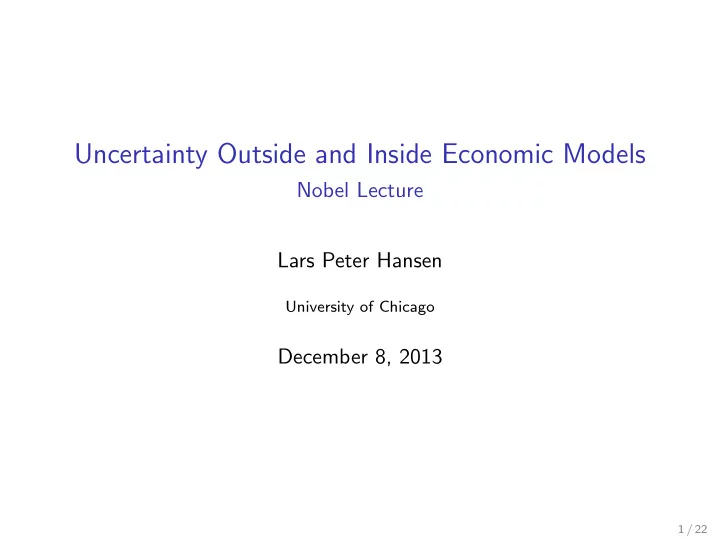 Uncertainty Outside and Inside Economic Models
Nobel Lecture

Lars Peter Hansen

University of Chicago

December 8, 2013

1 / 22